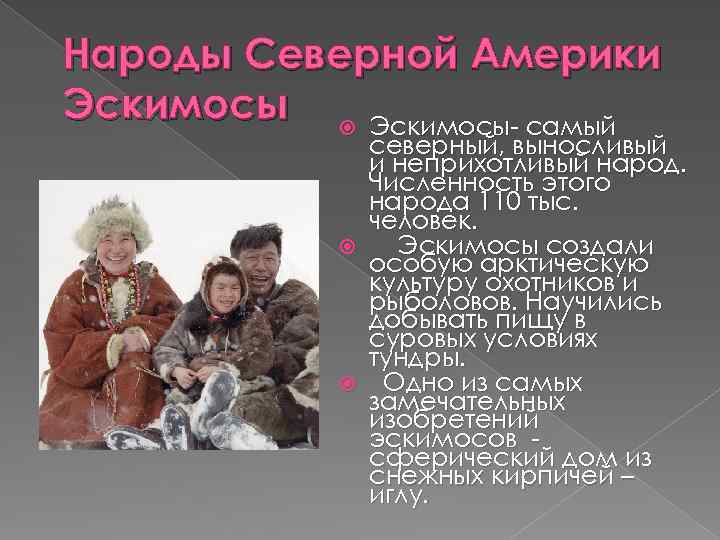 Народы Северной Америки
Эскимосы

Эскимосы- самый северный, выносливый и неприхотливый народ. Численность этого народа 110 тыс. человек.

Эскимосы создали особую арктическую культуру охотников и рыболовов. Научились добывать пищу в суровых условиях тундры.

Одно из самых замечательных изобретений эскимосов - сферический дом из снежных кирпичей – иглу.